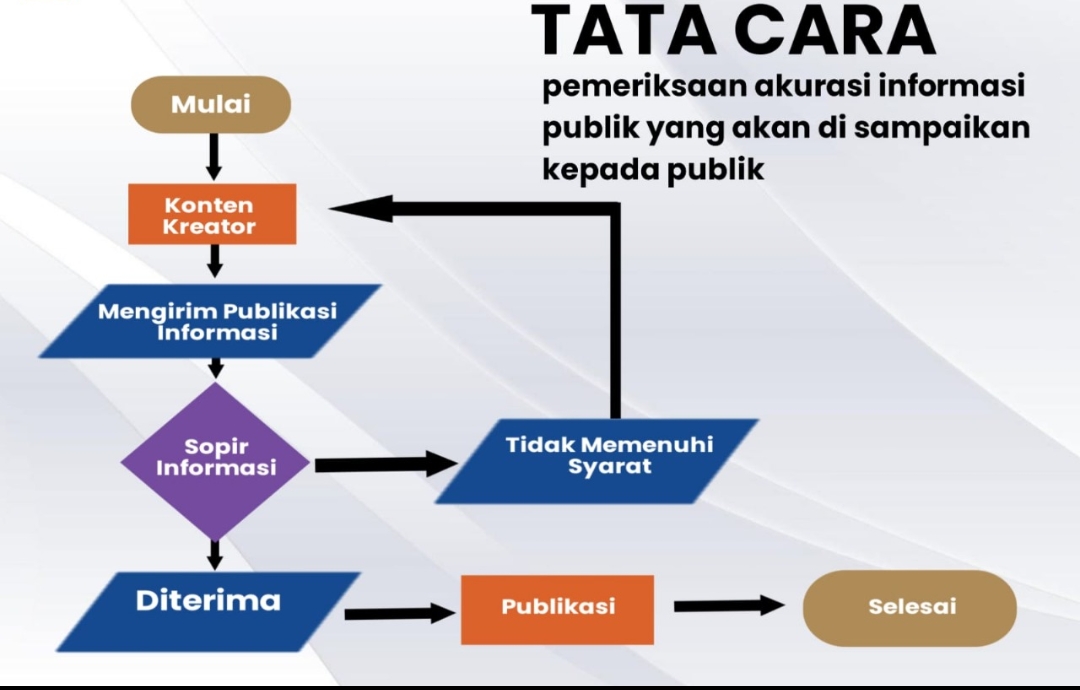 TATA CARA

pemeriksaan akurasi informasi publik yang akan di sampaikan kepada publik

Mulai

Konten Kreator

Mengirim Publikasi Informasi

Sopir Informasi

Tidak Memenuhi Syarat

Diterima

Publikasi

Selesai